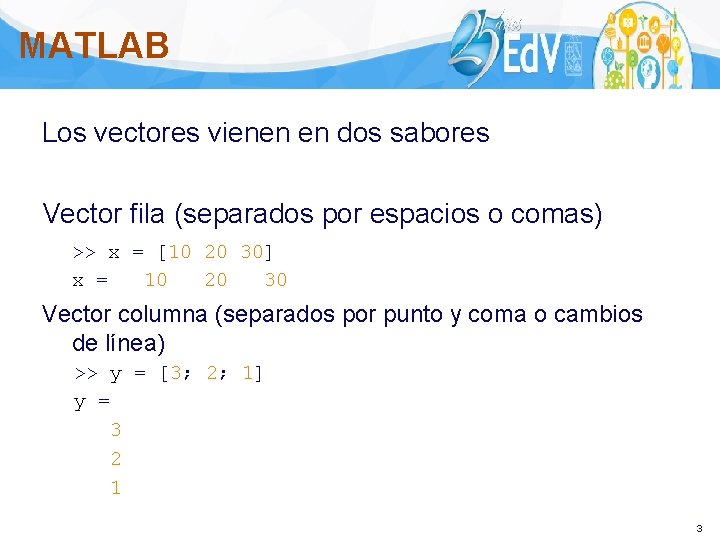 MATLAB

25 años EdV

Los vectores vienen en dos sabores

Vector fila (separados por espacios o comas)

>> x = [10 20 30]
x = 10 20 30

Vector columna (separados por punto y coma o cambios de línea)

>> y = [3; 2; 1]
y =
3
2
1

3